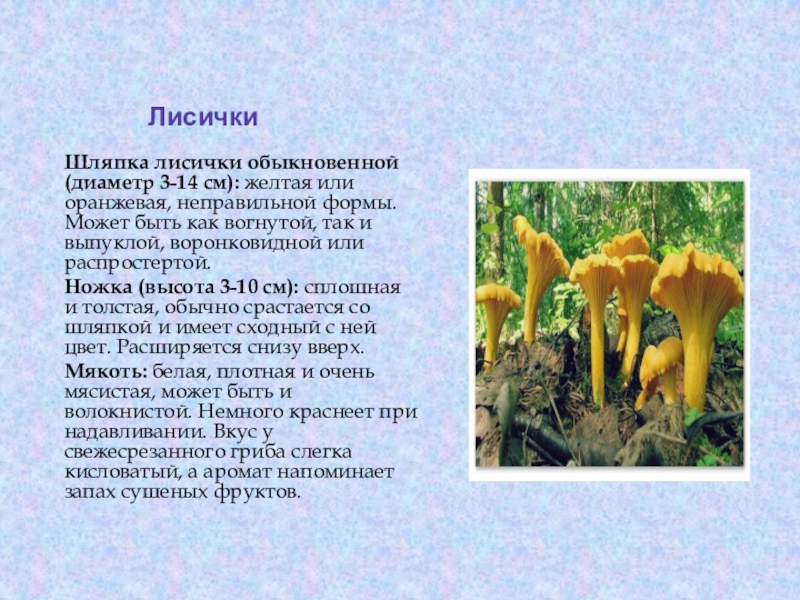 Лисички

Шляпка лисички обыкновенной (диаметр 3-14 см): желтая или оранжевая, неправильной формы. Может быть как вогнутой, так и выпуклой, воронковидной или распростертой.

Ножка (высота 3-10 см): сплошная и толстая, обычно срастается со шляпкой и имеет сходный с ней цвет. Расширяется снизу вверх.

Мякоть: белая, плотная и очень мясистая, может быть и волокнистой. Немного краснеет при надавливании. Вкус у свежесрезанного гриба слегка кисловатый, а аромат напоминает запах сушеных фруктов.